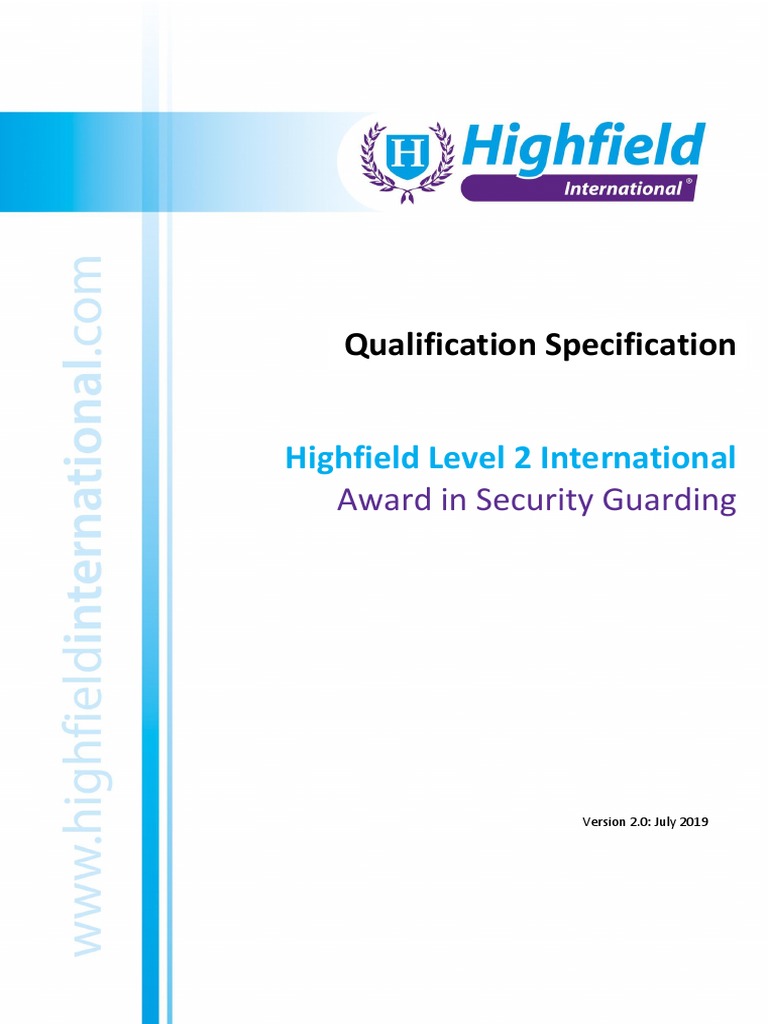 H Highfield International®

www.highfieldinternational.com

Qualification Specification

Highfield Level 2 International
Award in Security Guarding

Version 2.0: July 2019